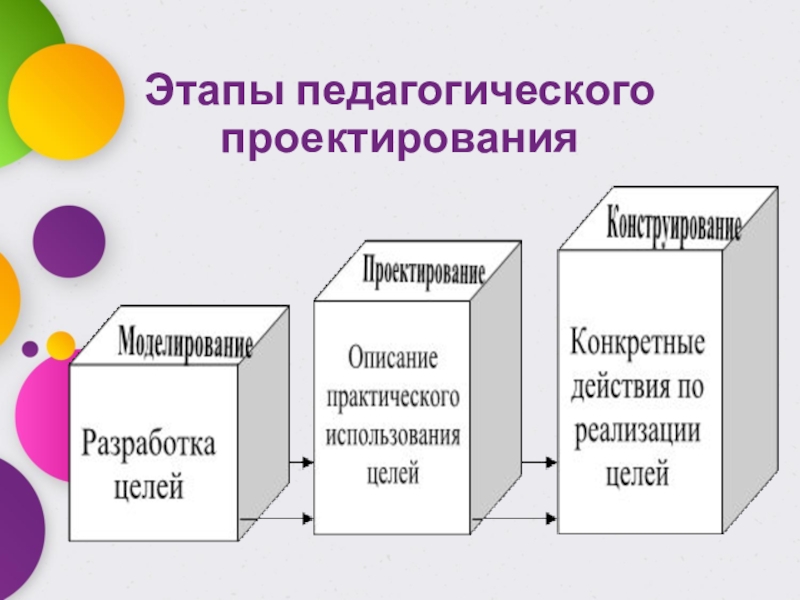 Этапы педагогического проектирования

Моделирование

Разработка целей

Проектирование

Описание практического использования целей

Конструирование

Конкретные действия по реализации целей